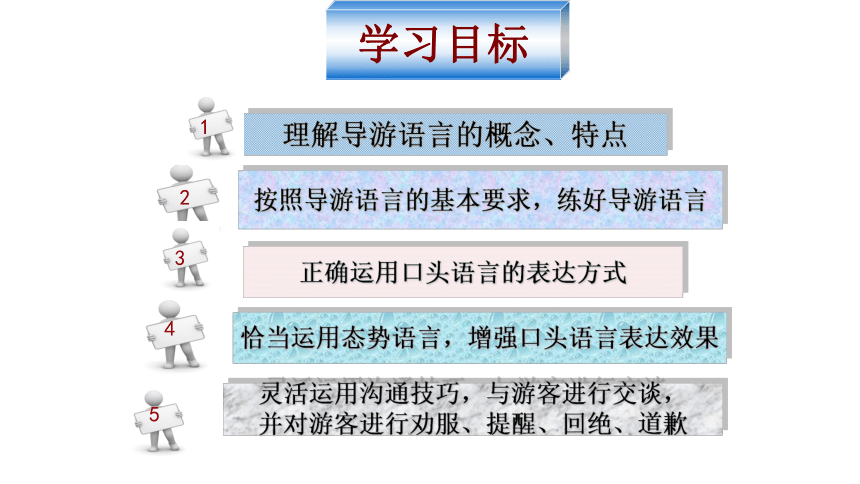 学习目标

1 理解导游语言的概念、特点

2 按照导游语言的基本要求，练好导游语言

3 正确运用口头语言的表达方式

4 恰当运用态势语言，增强口头语言表达效果

5 灵活运用沟通技巧，与游客进行交谈，并对游客进行劝服、提醒、回绝、道歉